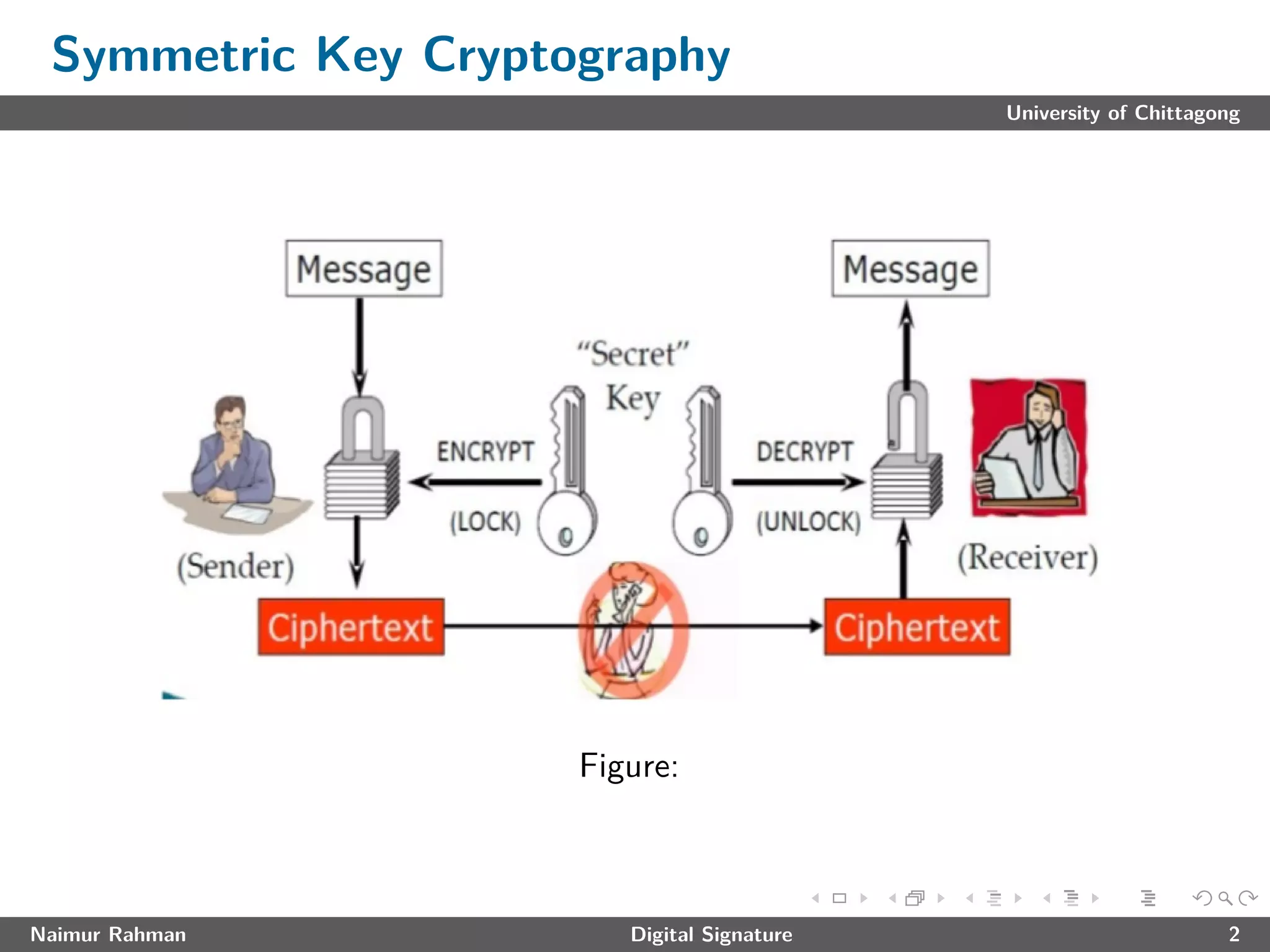 Symmetric Key Cryptography

University of Chittagong

Message

Message

"Secret" Key

ENCRYPT

(LOCK)

DECRYPT

(UNLOCK)

(Sender)

(Receiver)

Ciphertext

Ciphertext

Figure:

Naimur Rahman

Digital Signature

2